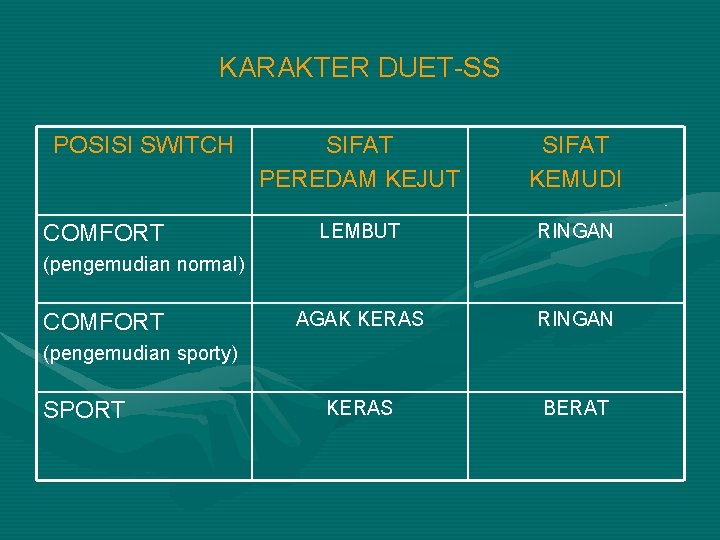 KARAKTER DUET-SS

| POSISI SWITCH | SIFAT PEREDAM KEJUT | SIFAT KEMUDI |
|---|---|---|
| COMFORT (pengemudian normal) | LEMBUT | RINGAN |
| COMFORT (pengemudian sporty) | AGAK KERAS | RINGAN |
| SPORT | KERAS | BERAT |